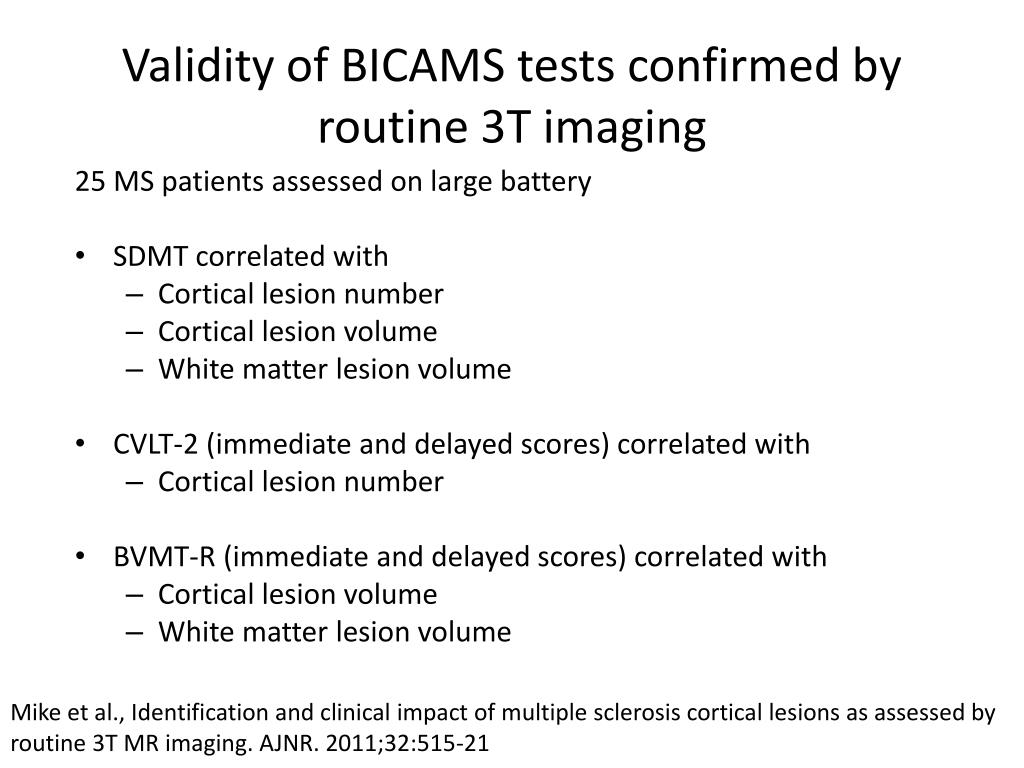 Validity of BICAMS tests confirmed by routine 3T imaging

25 MS patients assessed on large battery

• SDMT correlated with
  – Cortical lesion number
  – Cortical lesion volume
  – White matter lesion volume

• CVLT-2 (immediate and delayed scores) correlated with
  – Cortical lesion number

• BVMT-R (immediate and delayed scores) correlated with
  – Cortical lesion volume
  – White matter lesion volume

Mike et al., Identification and clinical impact of multiple sclerosis cortical lesions as assessed by routine 3T MR imaging. AJNR. 2011;32:515-21